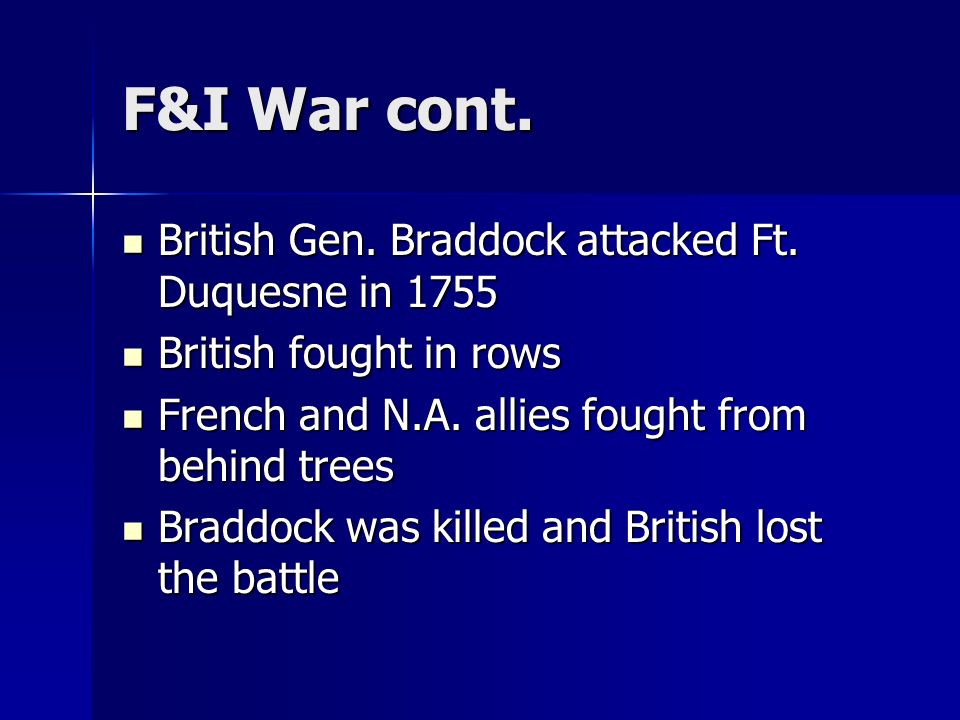 F&I War cont.

- British Gen. Braddock attacked Ft. Duquesne in 1755
- British fought in rows
- French and N.A. allies fought from behind trees
- Braddock was killed and British lost the battle